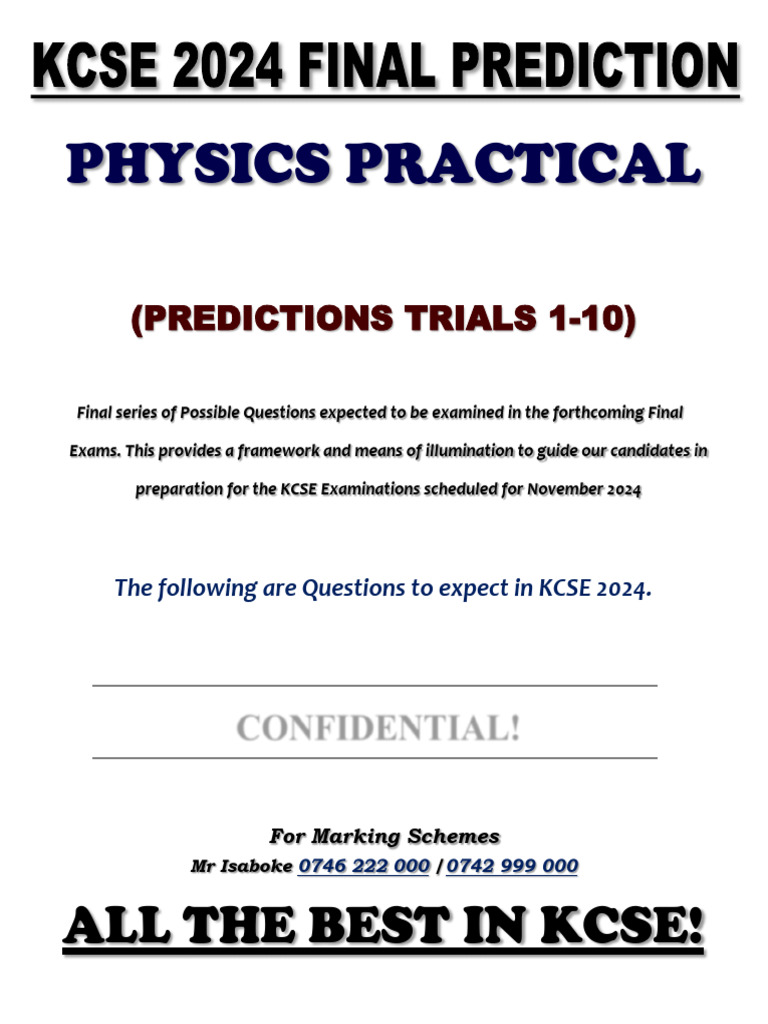 KCSE 2024 FINAL PREDICTION

PHYSICS PRACTICAL

(PREDICTIONS TRIALS 1-10)

Final series of Possible Questions expected to be examined in the forthcoming Final Exams. This provides a framework and means of illumination to guide our candidates in preparation for the KCSE Examinations scheduled for November 2024

The following are Questions to expect in KCSE 2024.

CONFIDENTIAL!

For Marking Schemes
Mr Isaboke 0746 222 000 / 0742 999 000

ALL THE BEST IN KCSE!